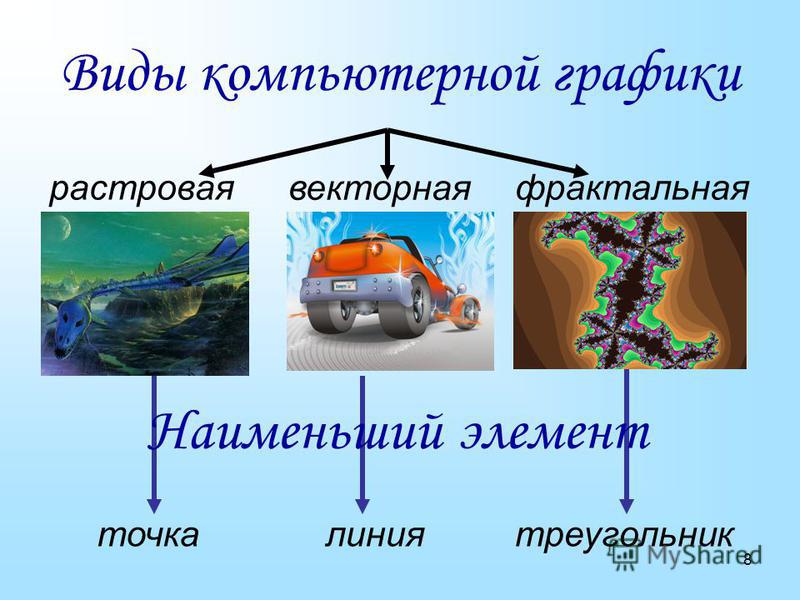 Виды компьютерной графики

растровая векторная фрактальная

Наименьший элемент

точка линия треугольник

MyShared

8